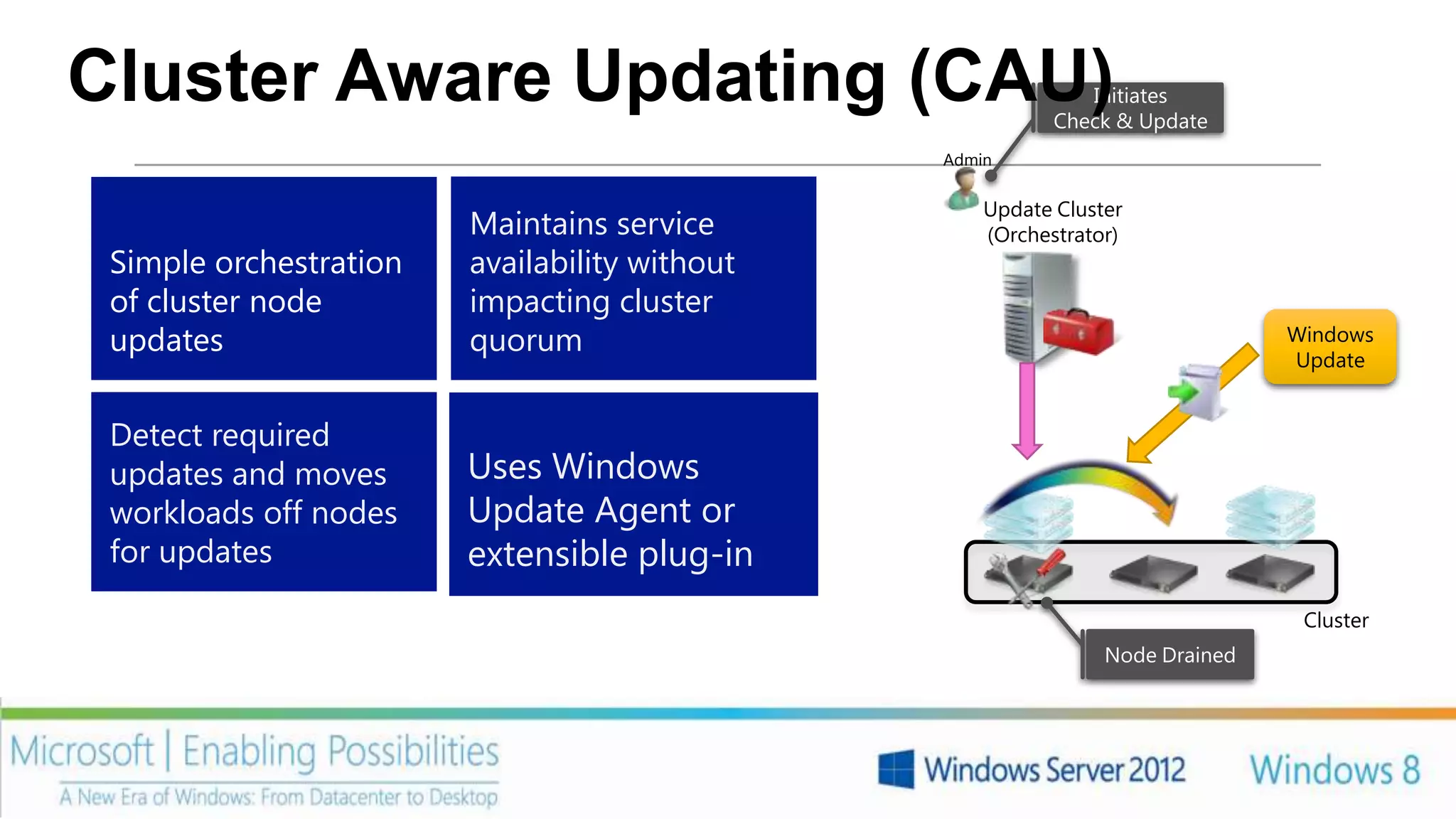 Cluster Aware Updating (CAU)

Initiates Check & Update

Admin

Update Cluster (Orchestrator)

Simple orchestration of cluster node updates

Maintains service availability without impacting cluster quorum

Detect required updates and moves workloads off nodes for updates

Uses Windows Update Agent or extensible plug-in

Windows Update

Cluster

Node Drained

Microsoft | Enabling Possibilities

A New Era of Windows: From Datacenter to Desktop

Windows Server 2012

Windows 8